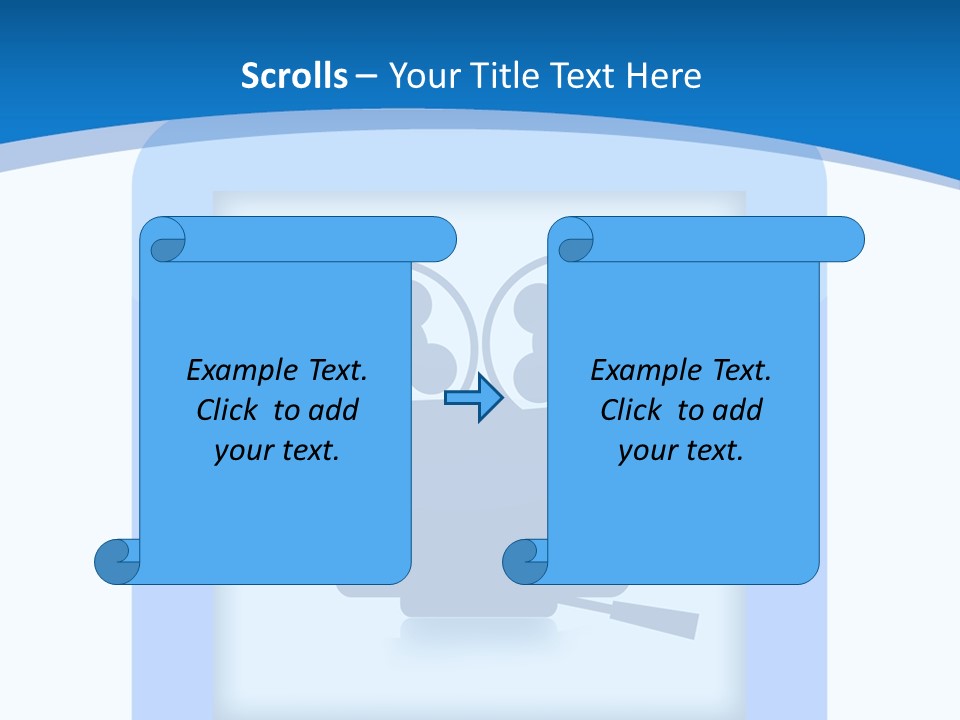 Scrolls – Your Title Text Here

Example Text. Click to add your text.

Example Text. Click to add your text.